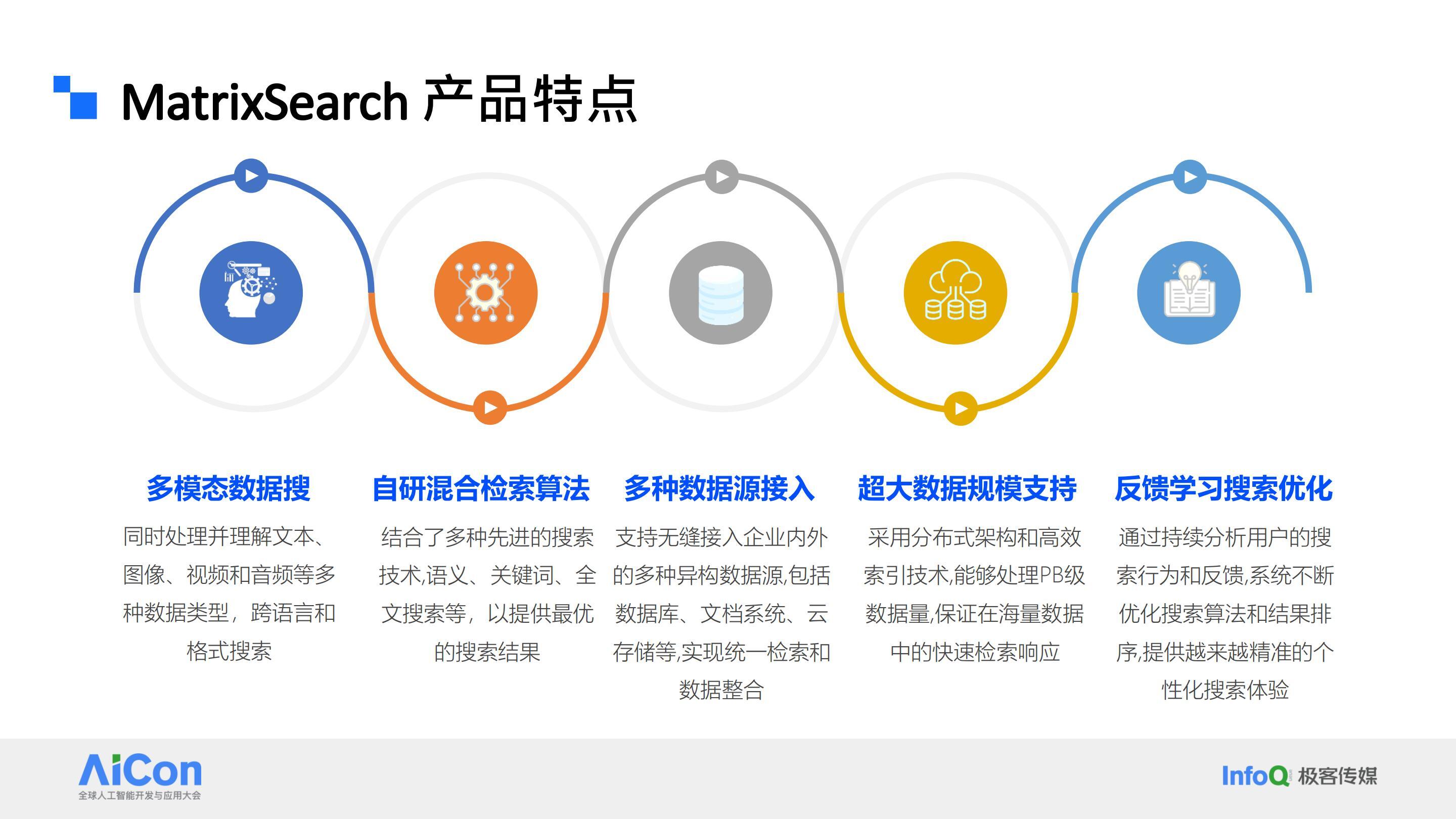 MatrixSearch 产品特点

多模态数据搜

同时处理并理解文本、图像、视频和音频等多种数据类型，跨语言和格式搜索

自研混合检索算法

结合了多种先进的搜索技术,语义、关键词、全文搜索等，以提供最优的搜索结果

多种数据源接入

支持无缝接入企业内外的多种异构数据源,包括数据库、文档系统、云存储等,实现统一检索和数据整合

超大数据规模支持

采用分布式架构和高效索引技术,能够处理PB级数据量,保证在海量数据中的快速检索响应

反馈学习搜索优化

通过持续分析用户的搜索行为和反馈,系统不断优化搜索算法和结果排序,提供越来越精准的个性化搜索体验

AiCon
全球人工智能开发与应用大会

InfoQ 极客传媒